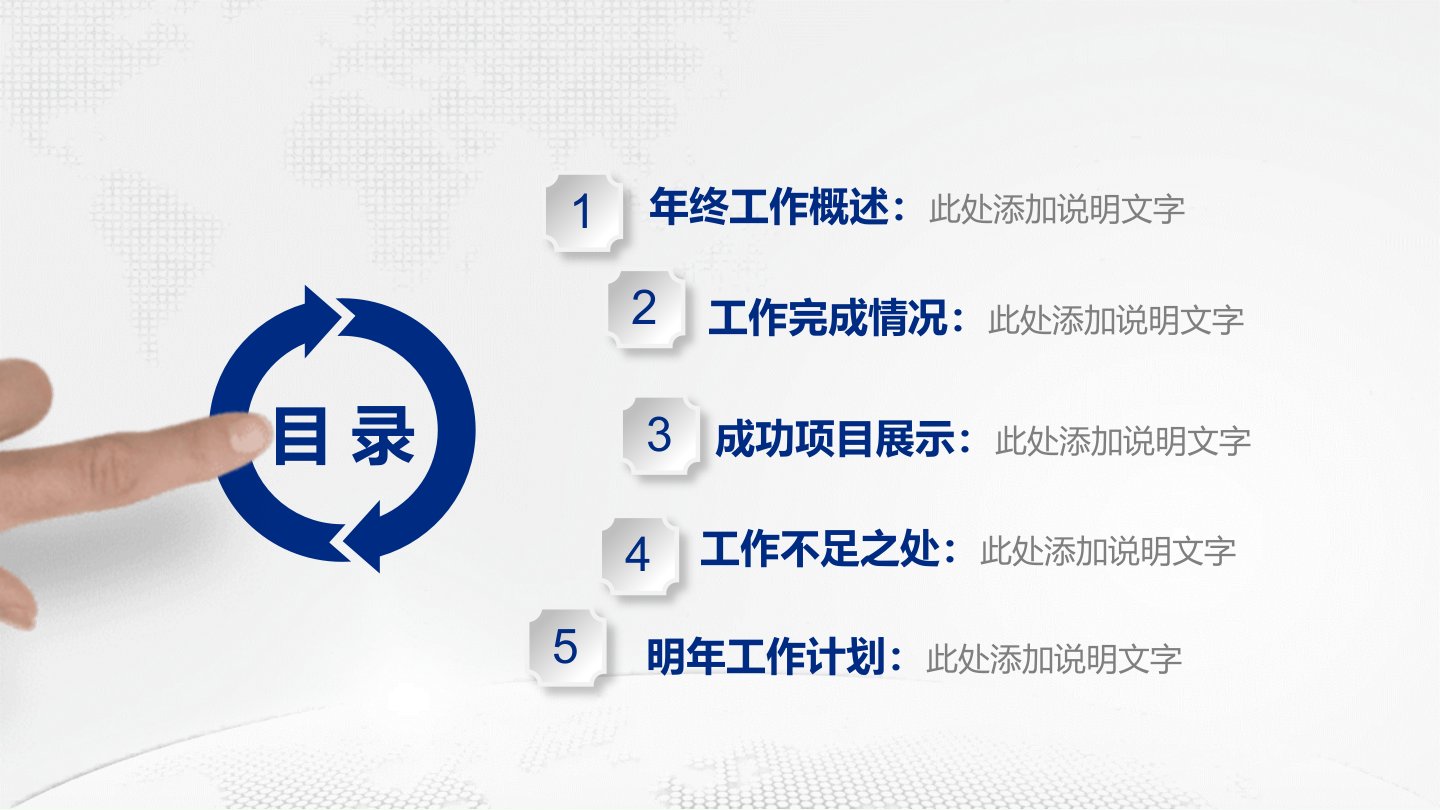 目 录

1 年终工作概述：此处添加说明文字

2 工作完成情况：此处添加说明文字

3 成功项目展示：此处添加说明文字

4 工作不足之处：此处添加说明文字

5 明年工作计划：此处添加说明文字